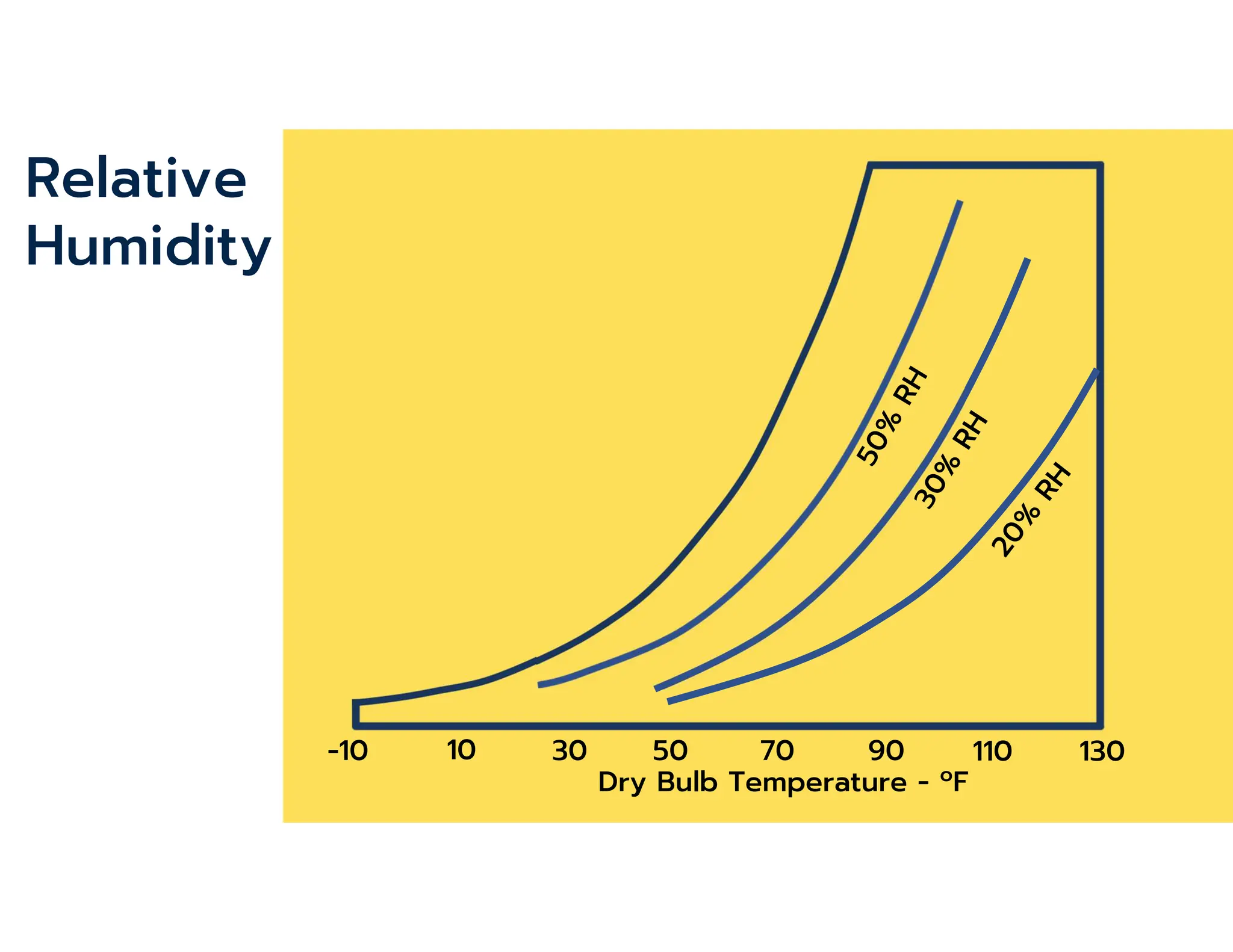 Relative Humidity

50% RH
30% RH
20% RH

-10 10 30 50 70 90 110 130
Dry Bulb Temperature - °F